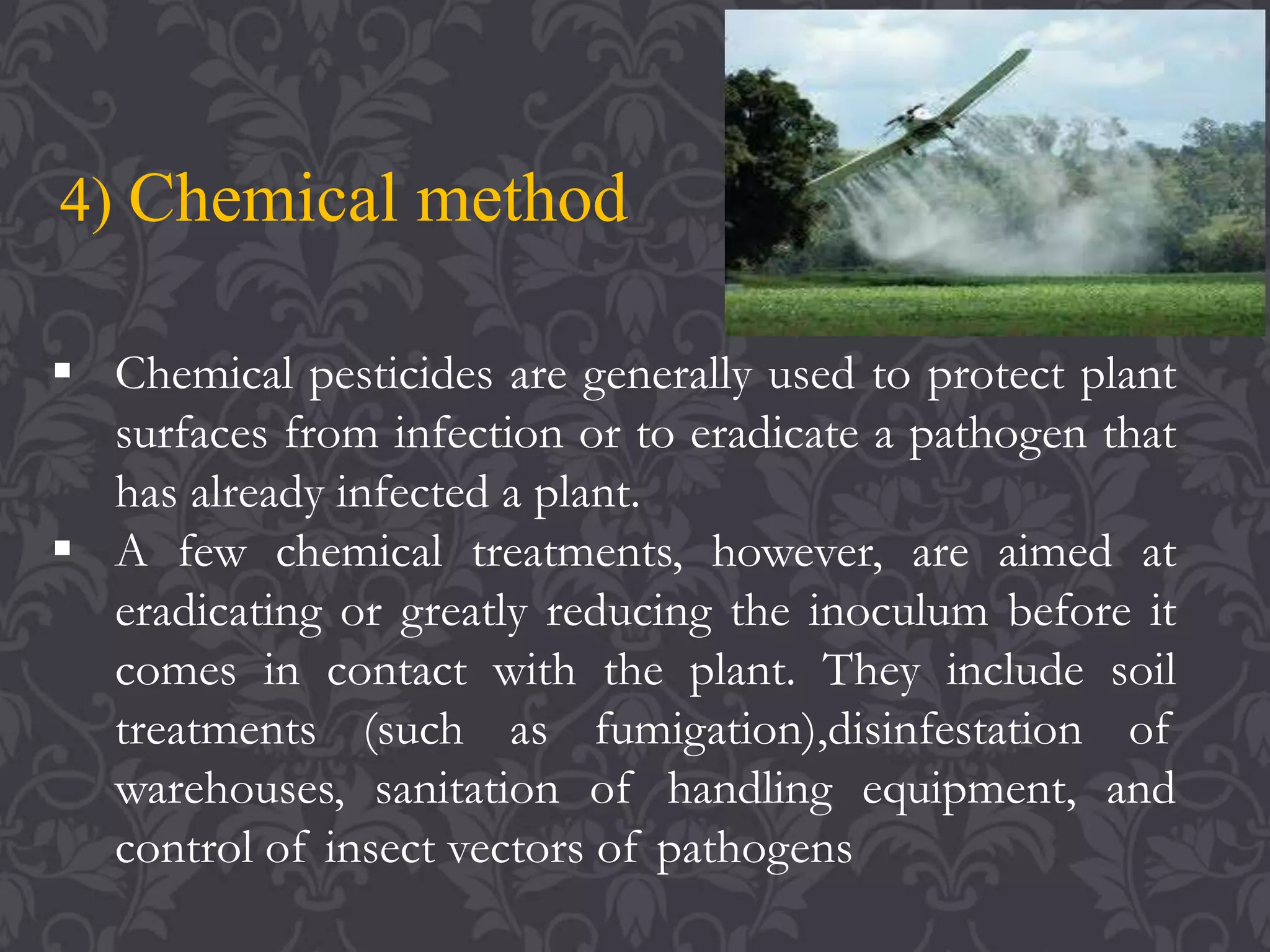 4) Chemical method

▪ Chemical pesticides are generally used to protect plant surfaces from infection or to eradicate a pathogen that has already infected a plant.
▪ A few chemical treatments, however, are aimed at eradicating or greatly reducing the inoculum before it comes in contact with the plant. They include soil treatments (such as fumigation),disinfestation of warehouses, sanitation of handling equipment, and control of insect vectors of pathogens